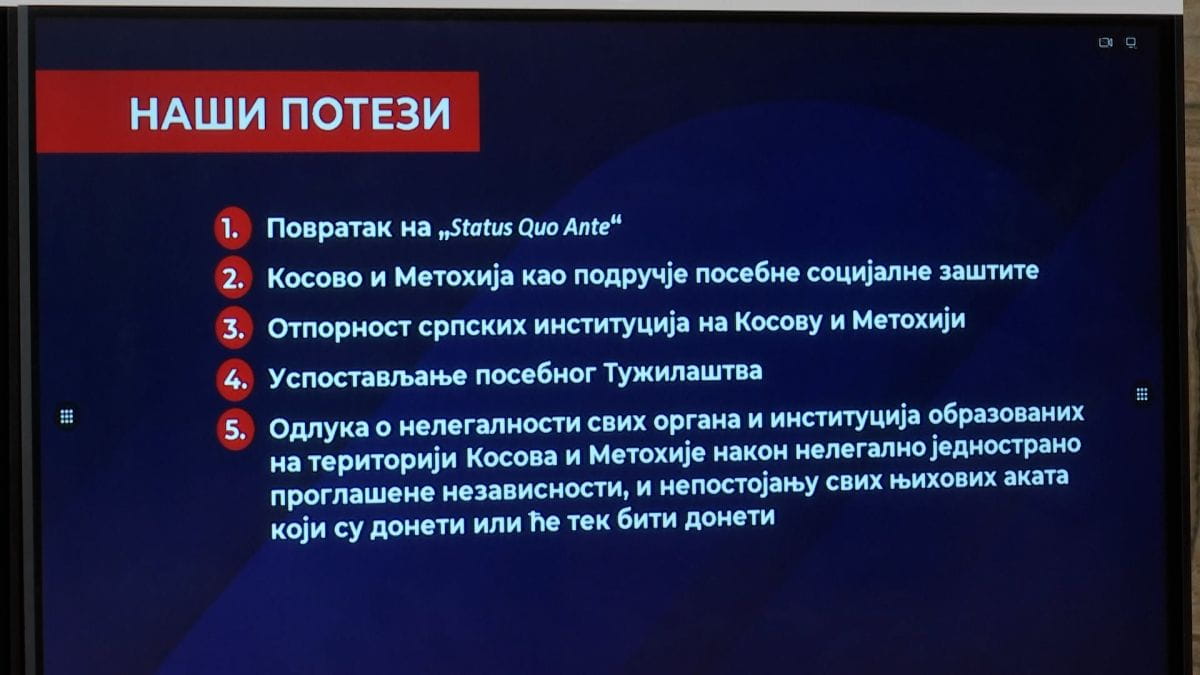 НАШИ ПОТЕЗИ

1. Повратак на „Status Quo Ante“

2. Косово и Метохија као подручје посебне социјалне заштите

3. Отпорност српских институција на Косову и Метохији

4. Успостављање посебног Тужилаштва

5. Одлука о нелегалности свих органа и институција образованих на територији Косова и Метохије након нелегално једнострано проглашене независности, и непостојању свих њихових аката који су донети или ће тек бити донети